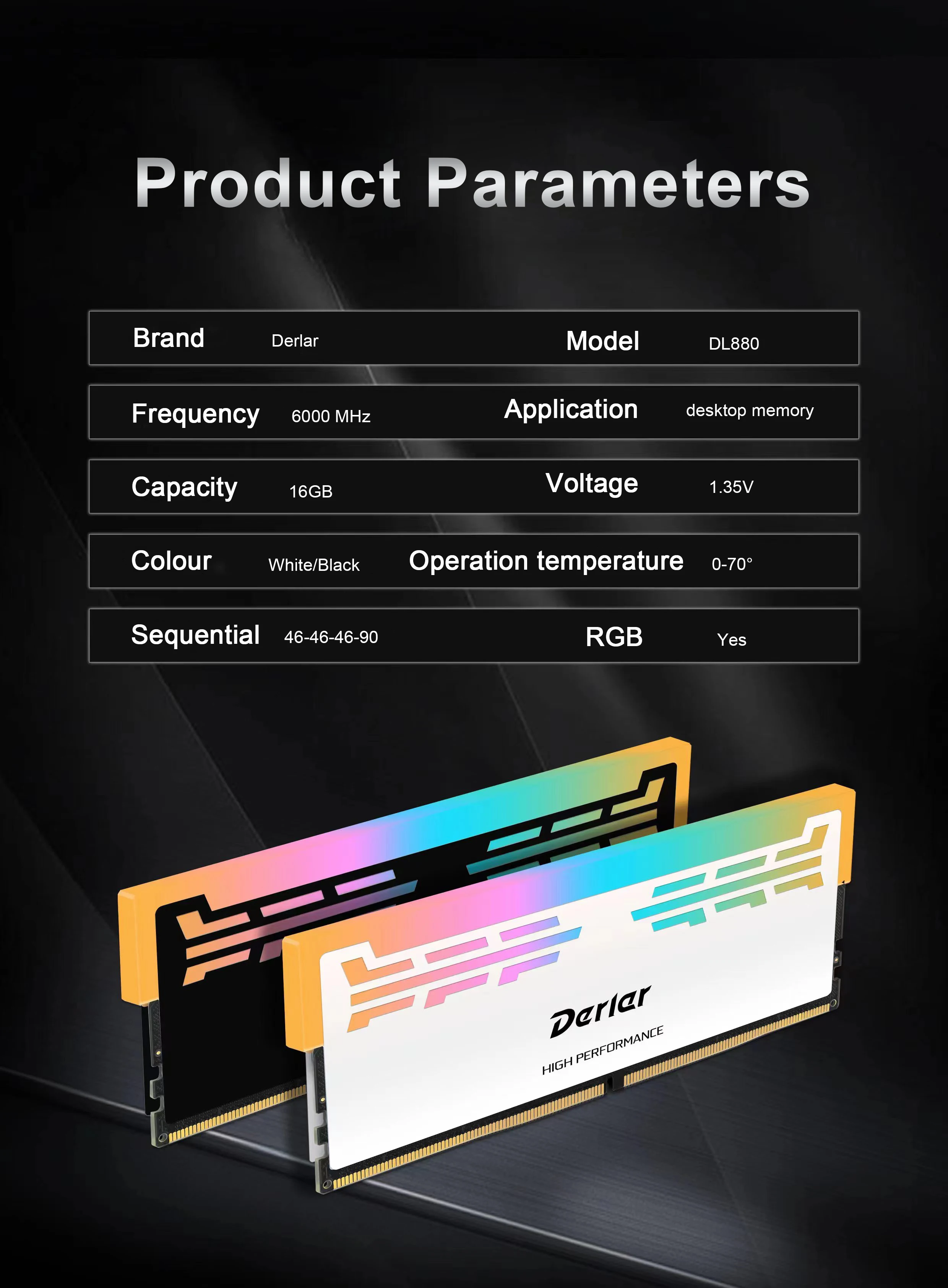 Product Parameters

| Brand | Derlar | Model | DL880 |
|---|---|---|---|
| Frequency | 6000 MHz | Application | desktop memory |
| Capacity | 16GB | Voltage | 1.35V |
| Colour | White/Black | Operation temperature | 0-70° |
| Sequential | 46-46-46-90 | RGB | Yes |

Derlar
HIGH PERFORMANCE